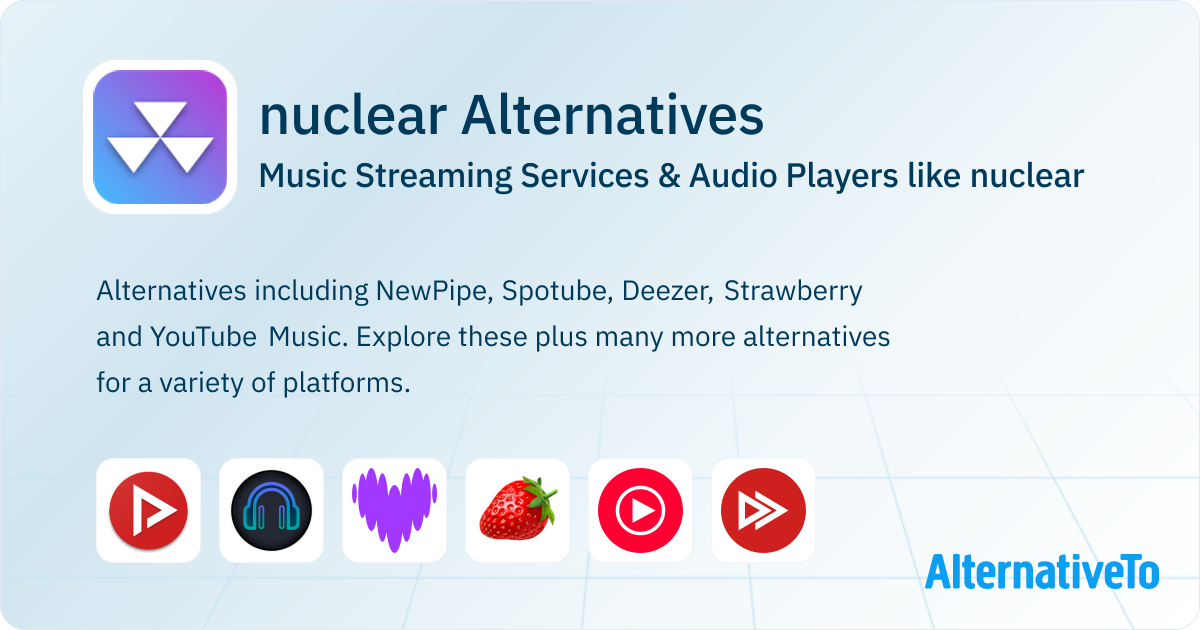 nuclear Alternatives
Music Streaming Services & Audio Players like nuclear

Alternatives including NewPipe, Spotube, Deezer, Strawberry and YouTube Music. Explore these plus many more alternatives for a variety of platforms.

AlternativeTo